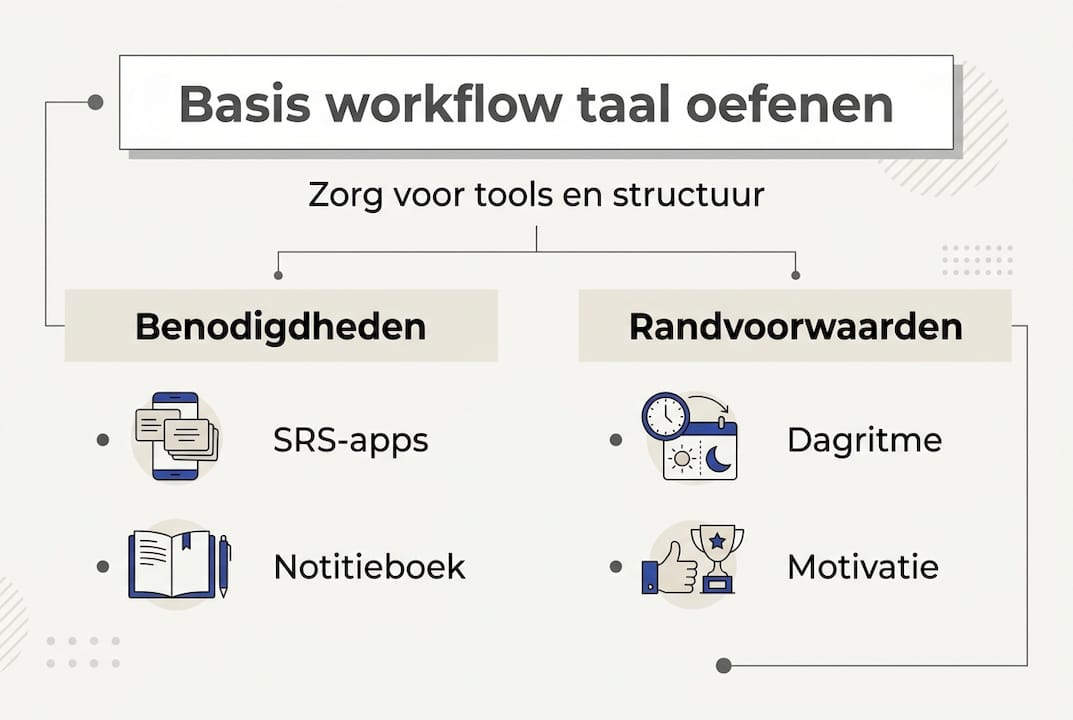 Basis workflow taal oefenen

Zorg voor tools en structuur

Benodigdheden

SRS-apps

Notitieboek

Randvoorwaarden

Dagritme

Motivatie